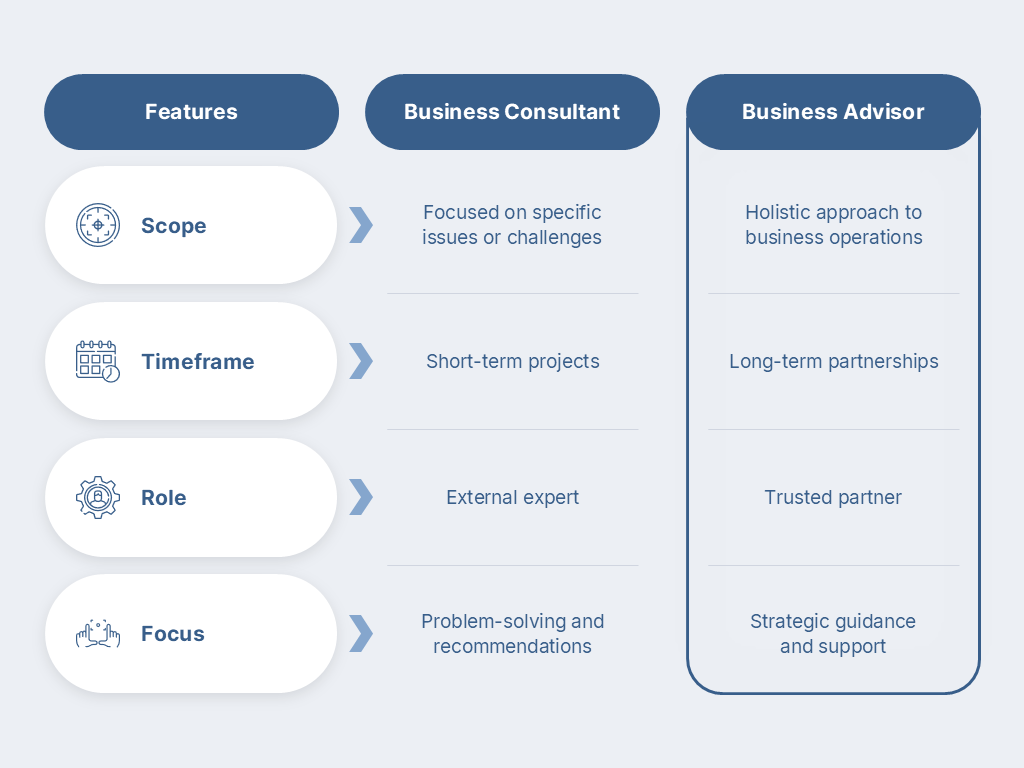 | Features | Business Consultant | Business Advisor |
|---|---|---|
| Scope | Focused on specific issues or challenges | Holistic approach to business operations |
| Timeframe | Short-term projects | Long-term partnerships |
| Role | External expert | Trusted partner |
| Focus | Problem-solving and recommendations | Strategic guidance and support |